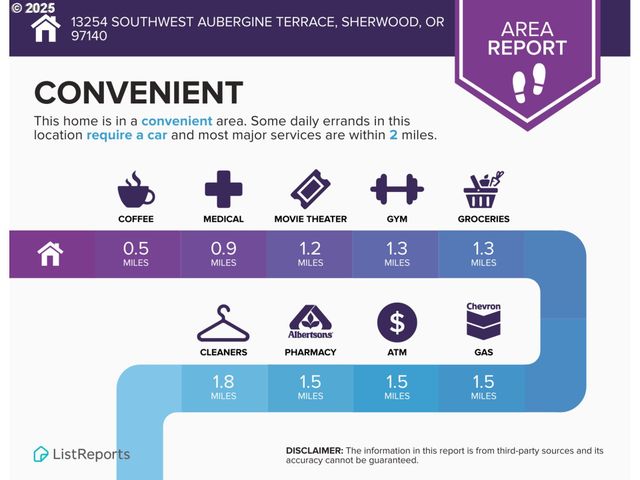 © 2025

13254 SOUTHWEST AUBERGINE TERRACE, SHERWOOD, OR 97140

AREA REPORT

CONVENIENT

This home is in a convenient area. Some daily errands in this location require a car and most major services are within 2 miles.

COFFEE
MEDICAL
MOVIE THEATER
GYM
GROCERIES

0.5 MILES
0.9 MILES
1.2 MILES
1.3 MILES
1.3 MILES

Albertsons
Chevron

CLEANERS
PHARMACY
ATM
GAS

1.8 MILES
1.5 MILES
1.5 MILES
1.5 MILES

ListReports

DISCLAIMER: The information in this report is from third-party sources and its accuracy cannot be guaranteed.